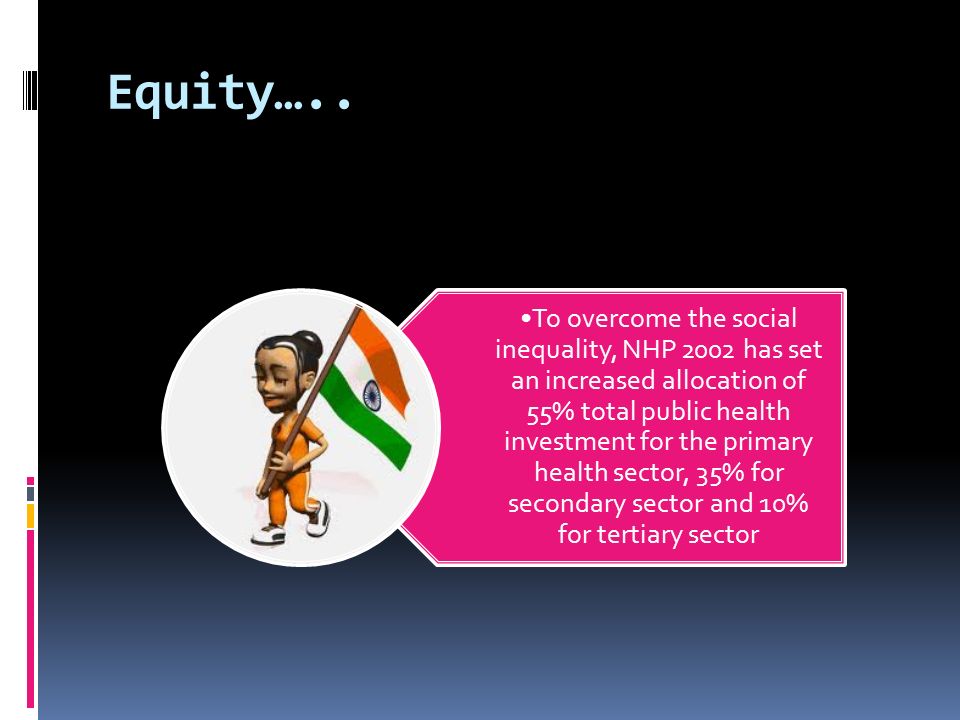 Equity…..

•To overcome the social inequality, NHP 2002 has set an increased allocation of 55% total public health investment for the primary health sector, 35% for secondary sector and 10% for tertiary sector